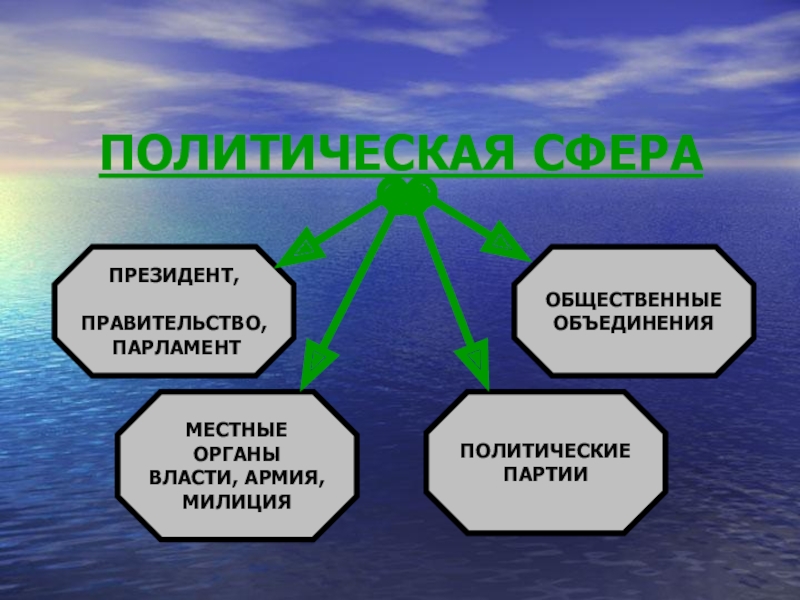 ПОЛИТИЧЕСКАЯ СФЕРА

ПРЕЗИДЕНТ,

ПРАВИТЕЛЬСТВО, ПАРЛАМЕНТ

ОБЩЕСТВЕННЫЕ ОБЪЕДИНЕНИЯ

МЕСТНЫЕ ОРГАНЫ ВЛАСТИ, АРМИЯ, МИЛИЦИЯ

ПОЛИТИЧЕСКИЕ ПАРТИИ